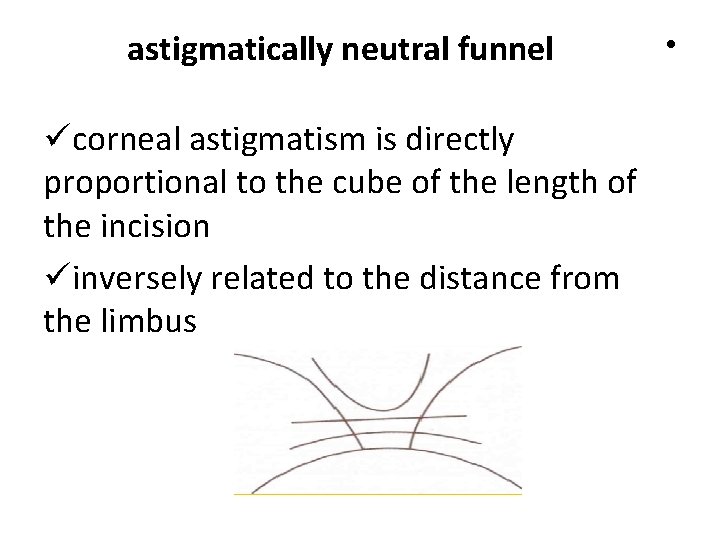 astigmatically neutral funnel

•

✓corneal astigmatism is directly proportional to the cube of the length of the incision

✓inversely related to the distance from the limbus